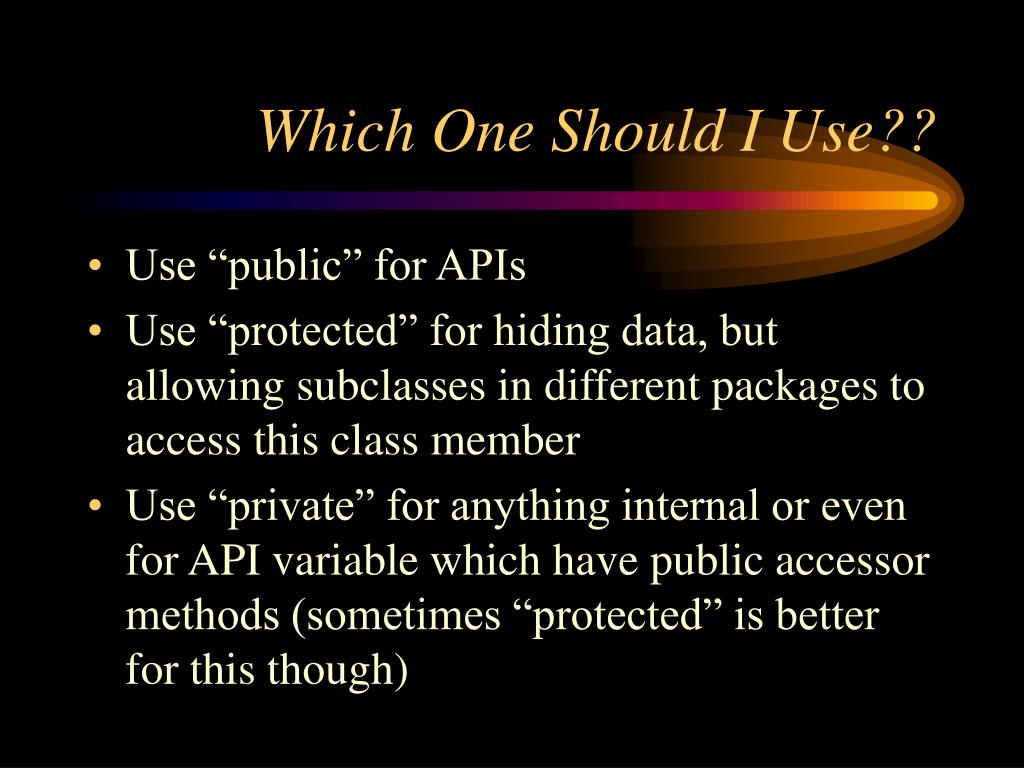 Which One Should I Use??

• Use “public” for APIs
• Use “protected” for hiding data, but allowing subclasses in different packages to access this class member
• Use “private” for anything internal or even for API variable which have public accessor methods (sometimes “protected” is better for this though)